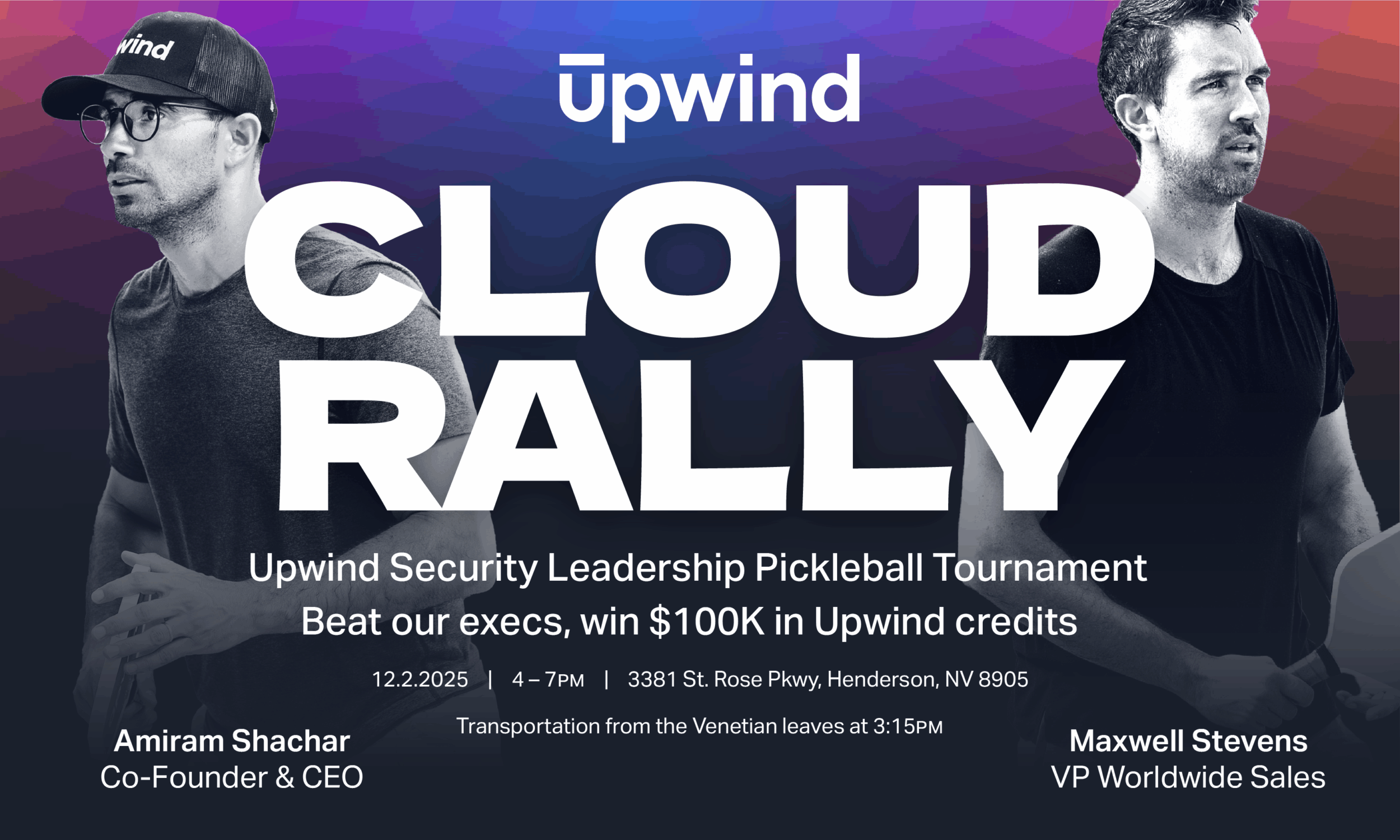 wind

upwind

CLOUD RALLY

Upwind Security Leadership Pickleball Tournament

Beat our execs, win $100K in Upwind credits

12.2.2025 | 4 – 7PM | 3381 St. Rose Pkwy, Henderson, NV 8905

Transportation from the Venetian leaves at 3:15PM

Amiram Shachar
Co-Founder & CEO

Maxwell Stevens
VP Worldwide Sales